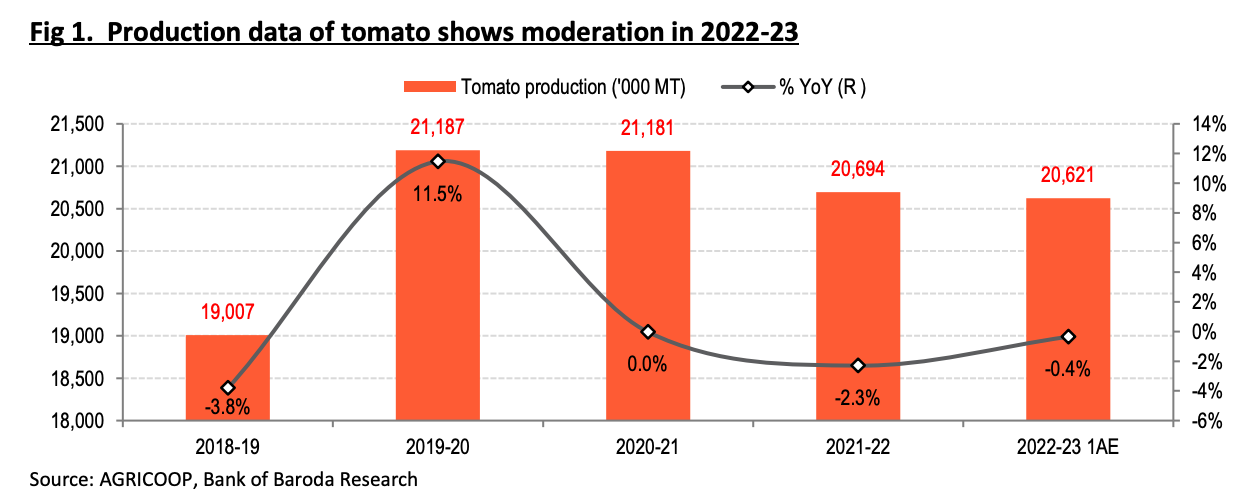 Fig 1. Production data of tomato shows moderation in 2022-23

Tomato production ('000 MT)
% YoY (R )

21,500
21,000
20,500
20,000
19,500
19,000
18,500
18,000

14%
12%
10%
8%
6%
4%
2%
0%
-2%
-4%
-6%

19,007
21,187
21,181
20,694
20,621

-3.8%
11.5%
0.0%
-2.3%
-0.4%

2018-19
2019-20
2020-21
2021-22
2022-23 1AE

Source: AGRICOOP, Bank of Baroda Research